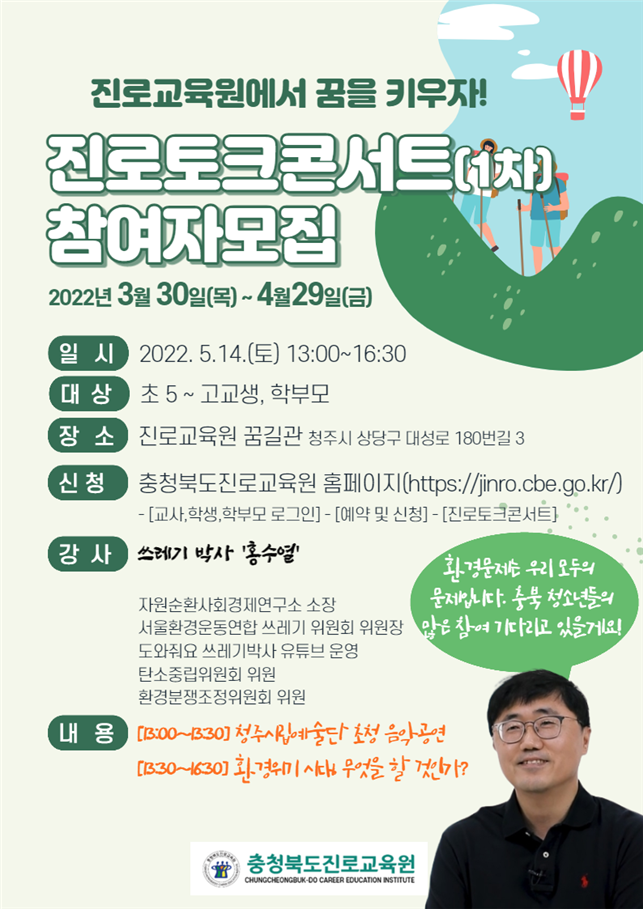 진로교육원에서 꿈을 키우자!

진로토크콘서트(1차) 참여자모집

2022년 3월 30일(목) ~ 4월29일(금)

일 시 2022. 5.14.(토) 13:00~16:30

대 상 초 5 ~ 고교생, 학부모

장 소 진로교육원 꿈길관 청주시 상당구 대성로 180번길 3

신 청 충청북도진로교육원 홈페이지(https://jinro.cbe.go.kr/)
- [교사,학생,학부모 로그인] - [예약 및 신청] - [진로토크콘서트]

강 사 쓰레기 박사 '홍수열'

자원순환사회경제연구소 소장
서울환경운동연합 쓰레기 위원회 위원장
도와줘요 쓰레기박사 유튜브 운영
탄소중립위원회 위원
환경분쟁조정위원회 위원

환경문제는 우리 모두의 문제입니다. 충북 청소년들의 많은 참여 기다리고 있을게요!

내 용 [13:00~13:30] 청주시립예술단 초청 음악공연
[13:30~16:30] 환경위기 시대 무엇을 할 것인가?

충청북도진로교육원
CHUNGCHEONGBUK-DO CAREER EDUCATION INSTITUTE